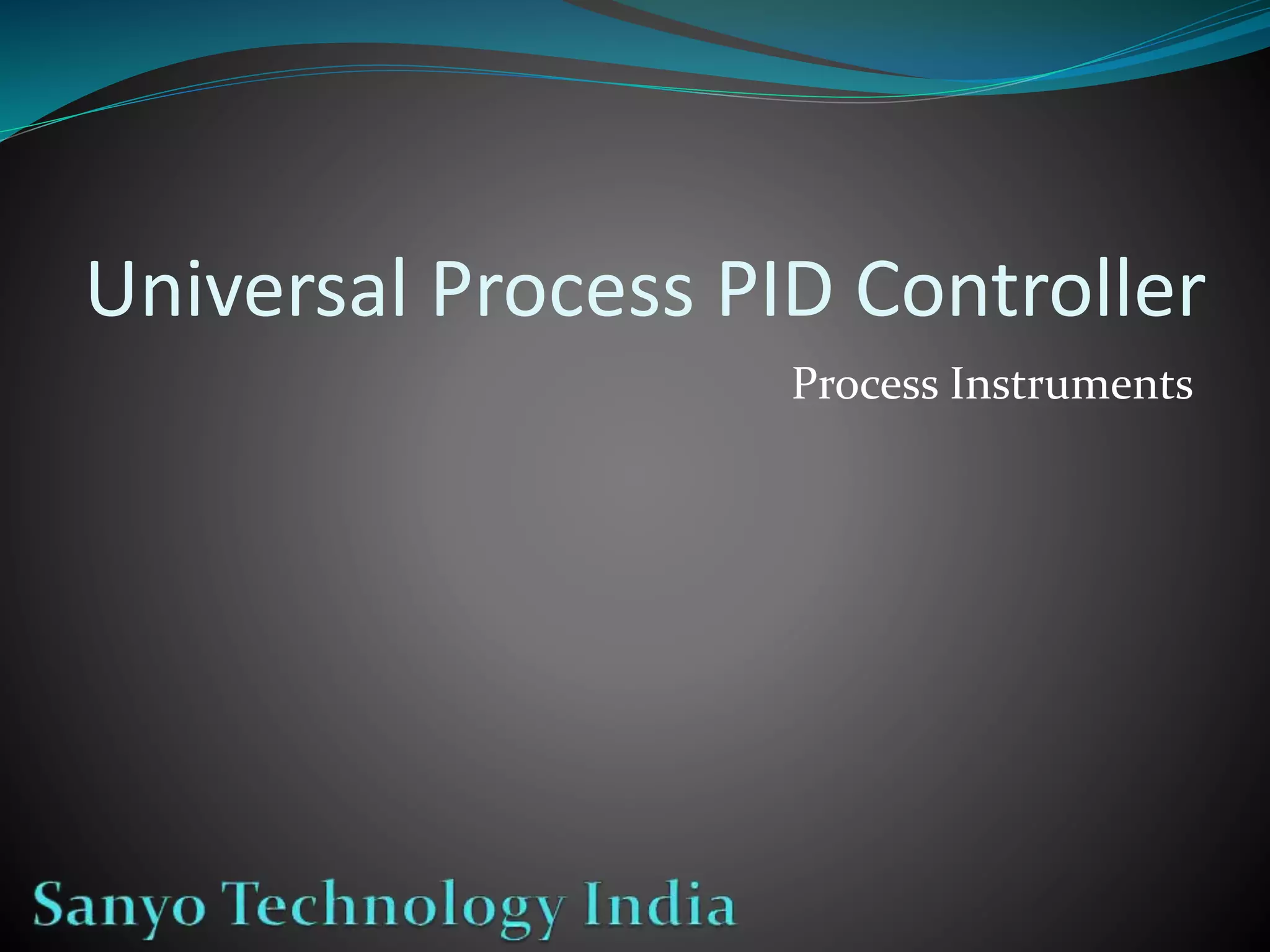 Universal Process PID Controller

Process Instruments

Sanyo Technology India